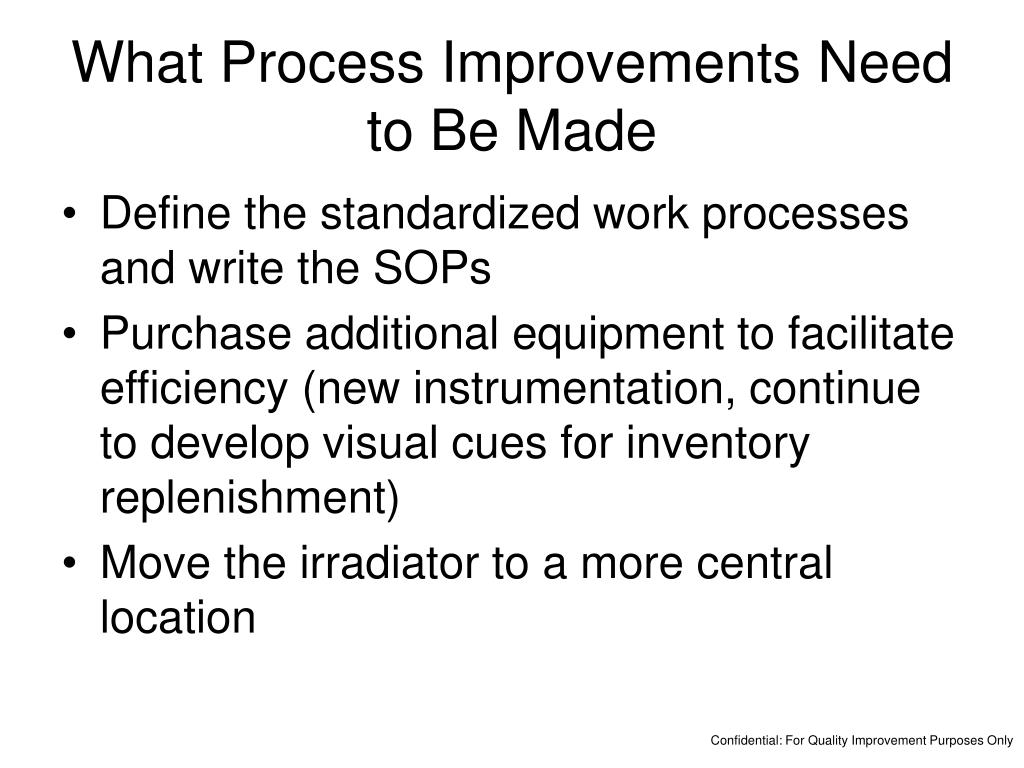 What Process Improvements Need to Be Made

• Define the standardized work processes and write the SOPs
• Purchase additional equipment to facilitate efficiency (new instrumentation, continue to develop visual cues for inventory replenishment)
• Move the irradiator to a more central location

Confidential: For Quality Improvement Purposes Only